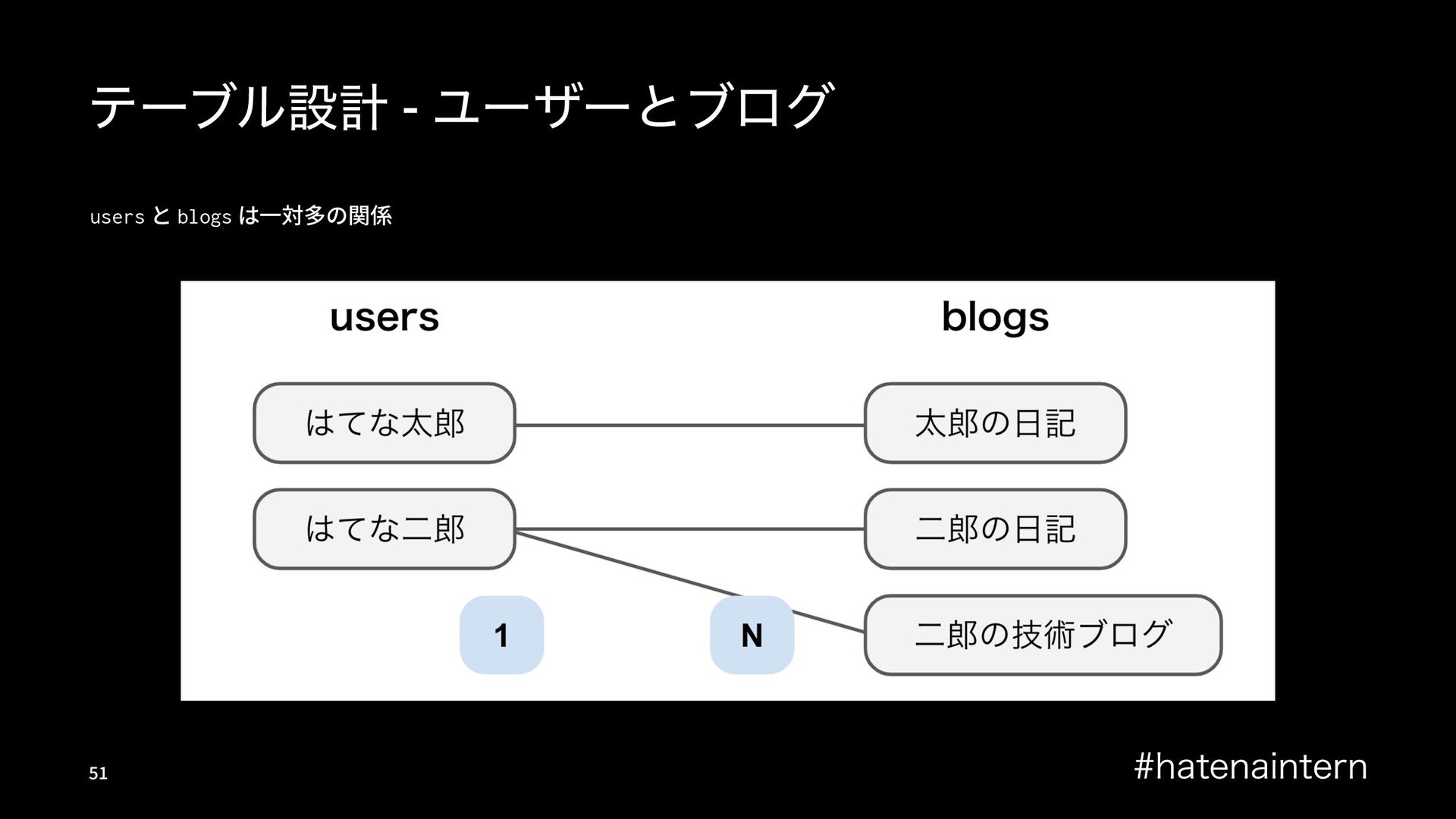 テーブル設計 - ユーザーとブログ

users と blogs は一対多の関係

users

blogs

はてな太郎

太郎の日記

はてな二郎

二郎の日記

1

N

二郎の技術ブログ

51

#hatenaintern